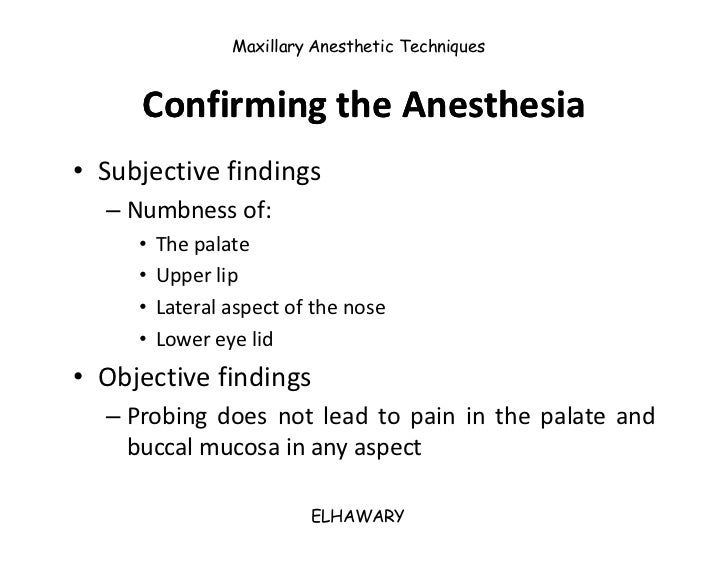 Maxillary Anesthetic Techniques

Confirming the Anesthesia

• Subjective findings
– Numbness of:
• The palate
• Upper lip
• Lateral aspect of the nose
• Lower eye lid
• Objective findings
– Probing does not lead to pain in the palate and buccal mucosa in any aspect

ELHAWARY